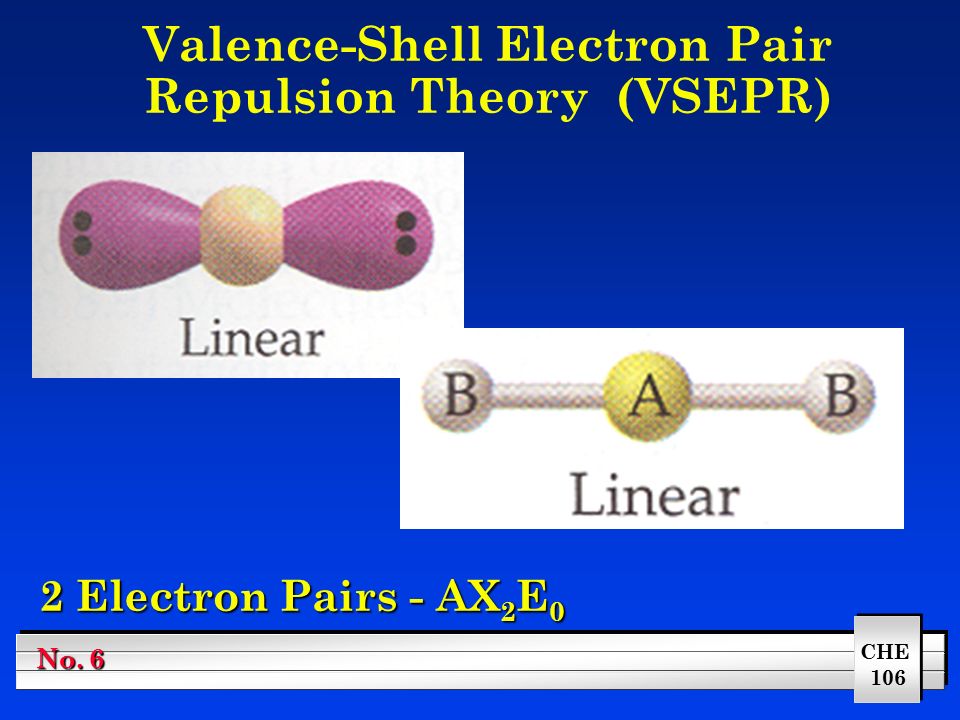 Valence-Shell Electron Pair Repulsion Theory (VSEPR)

Linear

B A B

Linear

2 Electron Pairs - $AX_2E_0$

No. 6

CHE 106